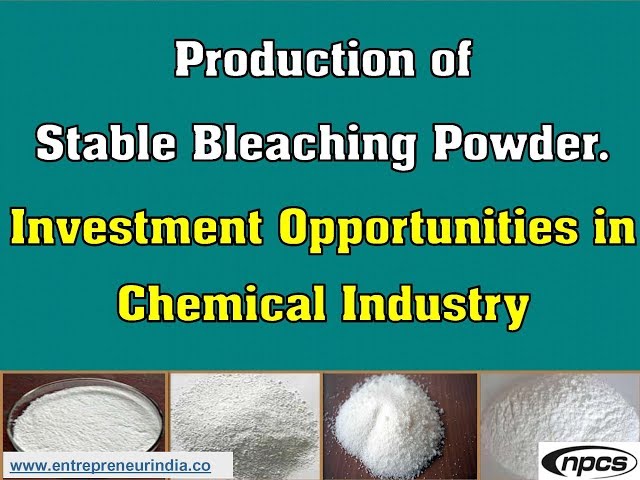 Production of
Stable Bleaching Powder.
Investment Opportunities in
Chemical Industry

www.entrepreneurindia.co

npcs